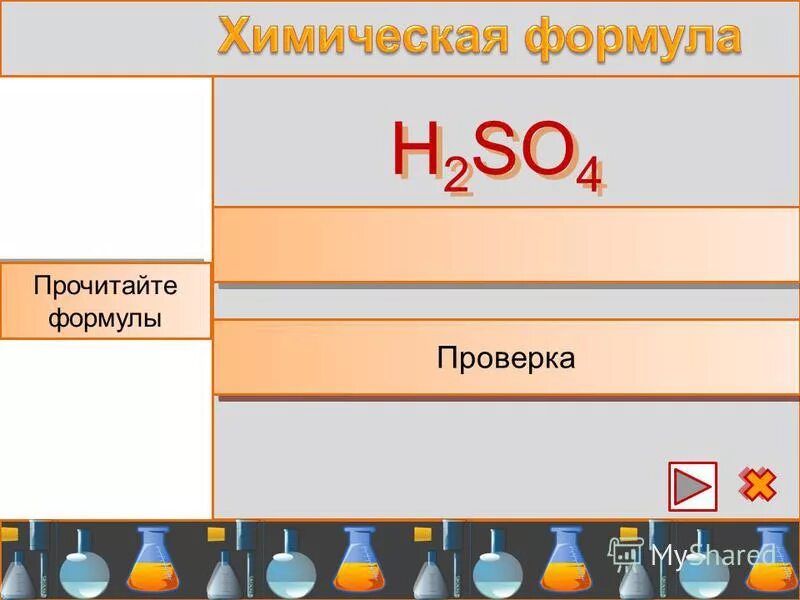 Химическая формула

$H_2SO_4$

Прочитайте формулы

Проверка

MyShared